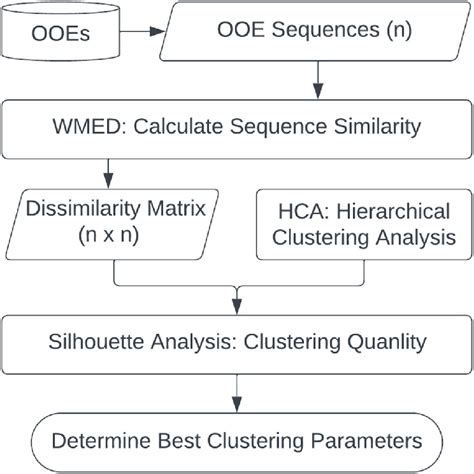 OOEs

OOE Sequences (n)

WMED: Calculate Sequence Similarity

Dissimilarity Matrix (n x n)

HCA: Hierarchical Clustering Analysis

Silhouette Analysis: Clustering Quanlity

Determine Best Clustering Parameters